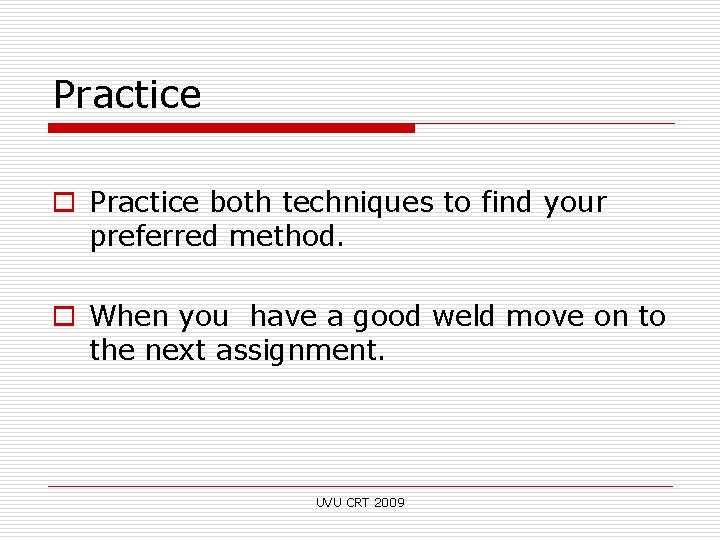 Practice

Practice both techniques to find your preferred method.

When you  have a good weld move on to the next assignment.

UVU CRT 2009